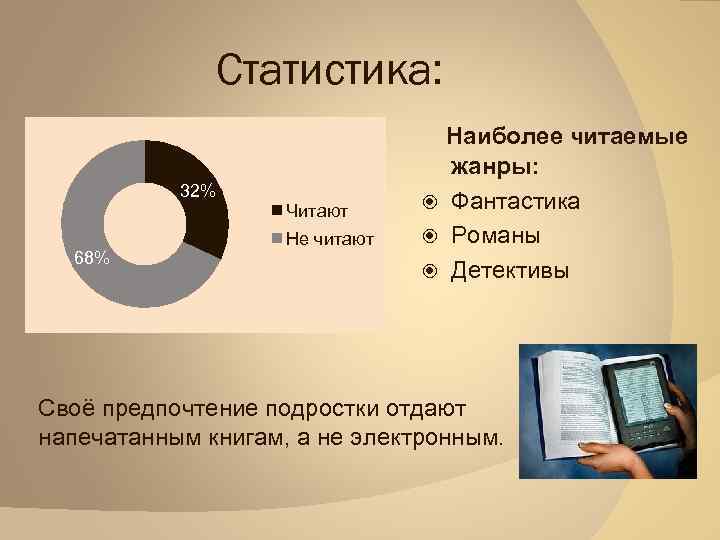 Статистика:

32%

68%

Читают

Не читают

Наиболее читаемые жанры:

Фантастика

Романы

Детективы

Своё предпочтение подростки отдают напечатанным книгам, а не электронным.